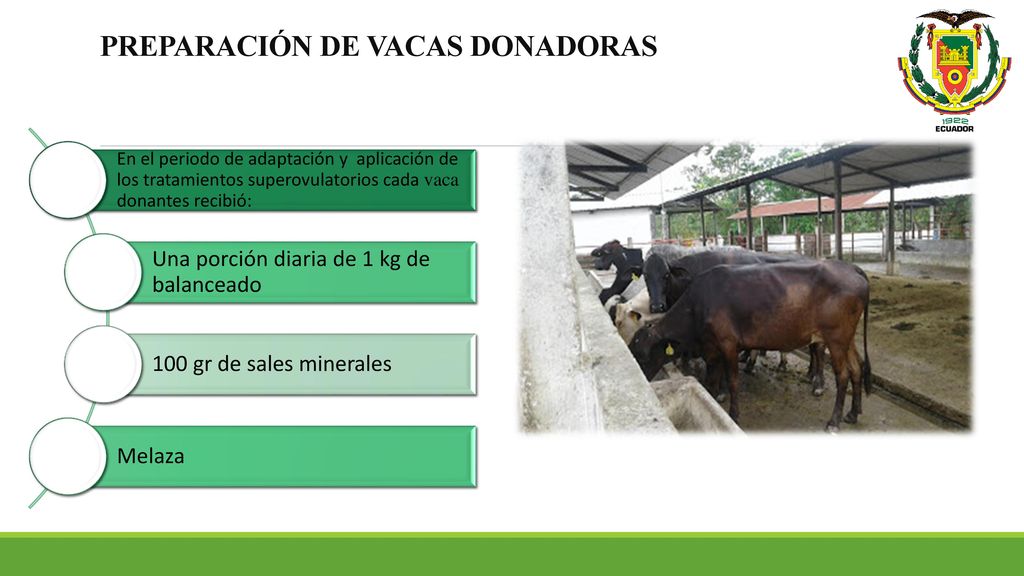 PREPARACIÓN DE VACAS DONADORAS

1922
ECUADOR

En el periodo de adaptación y aplicación de los tratamientos superovulatorios cada vaca donantes recibió:

Una porción diaria de 1 kg de balanceado

100 gr de sales minerales

Melaza